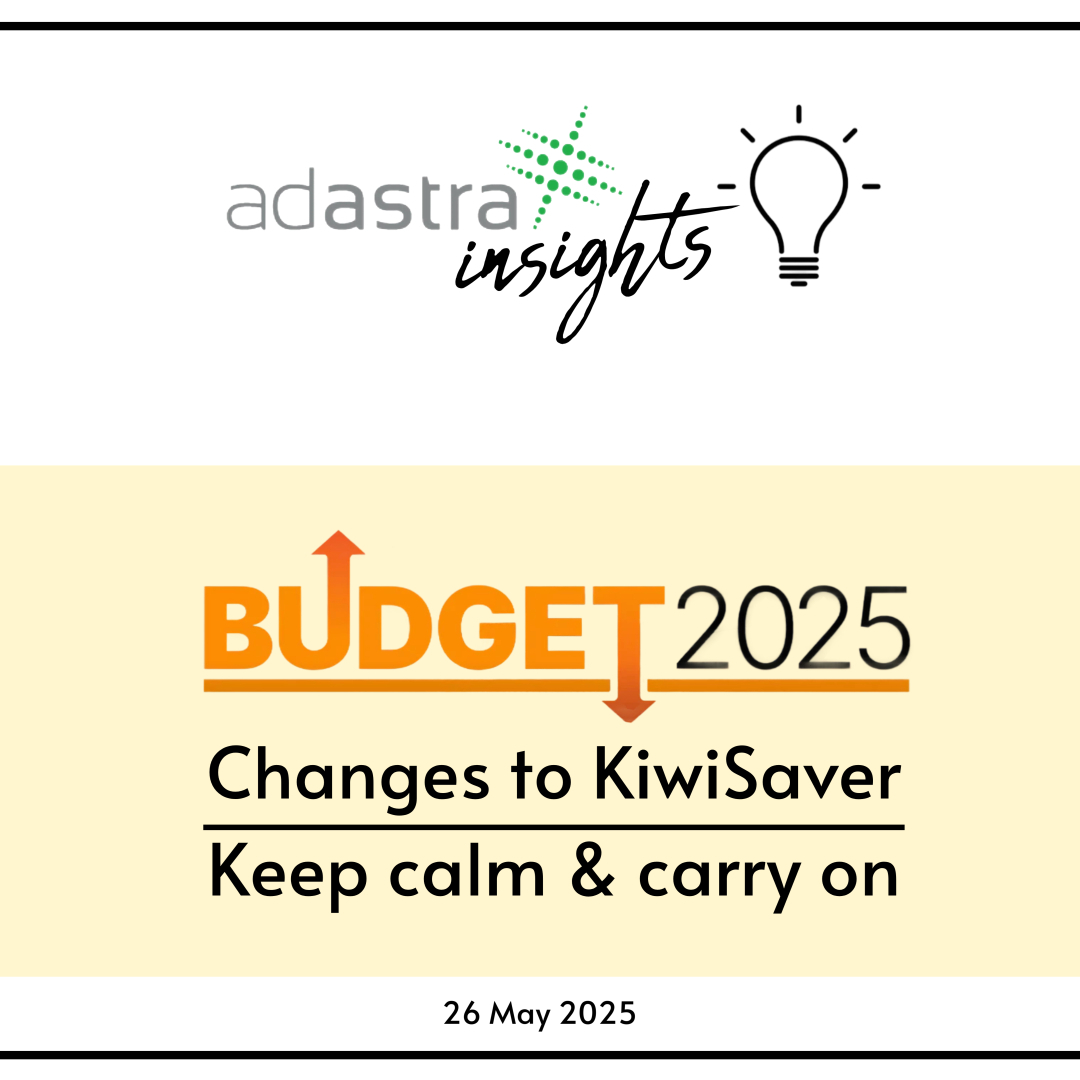 adastra insights

BUDGET 2025

Changes to KiwiSaver

Keep calm & carry on

26 May 2025